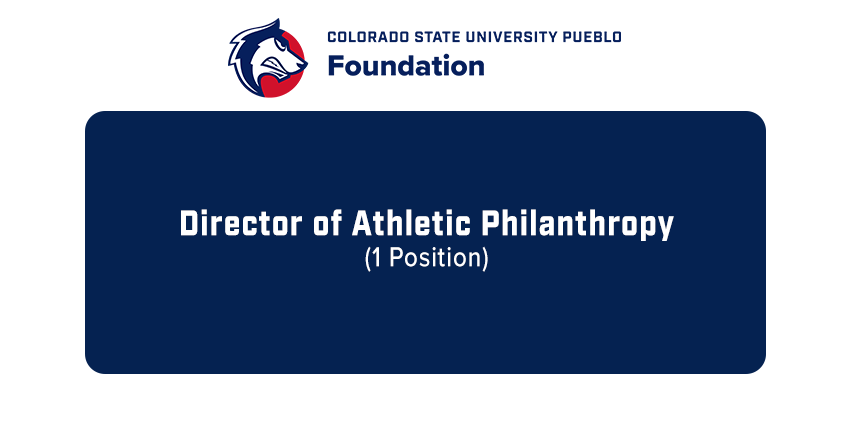 COLORADO STATE UNIVERSITY PUEBLO
Foundation

Director of Athletic Philanthropy
(1 Position)